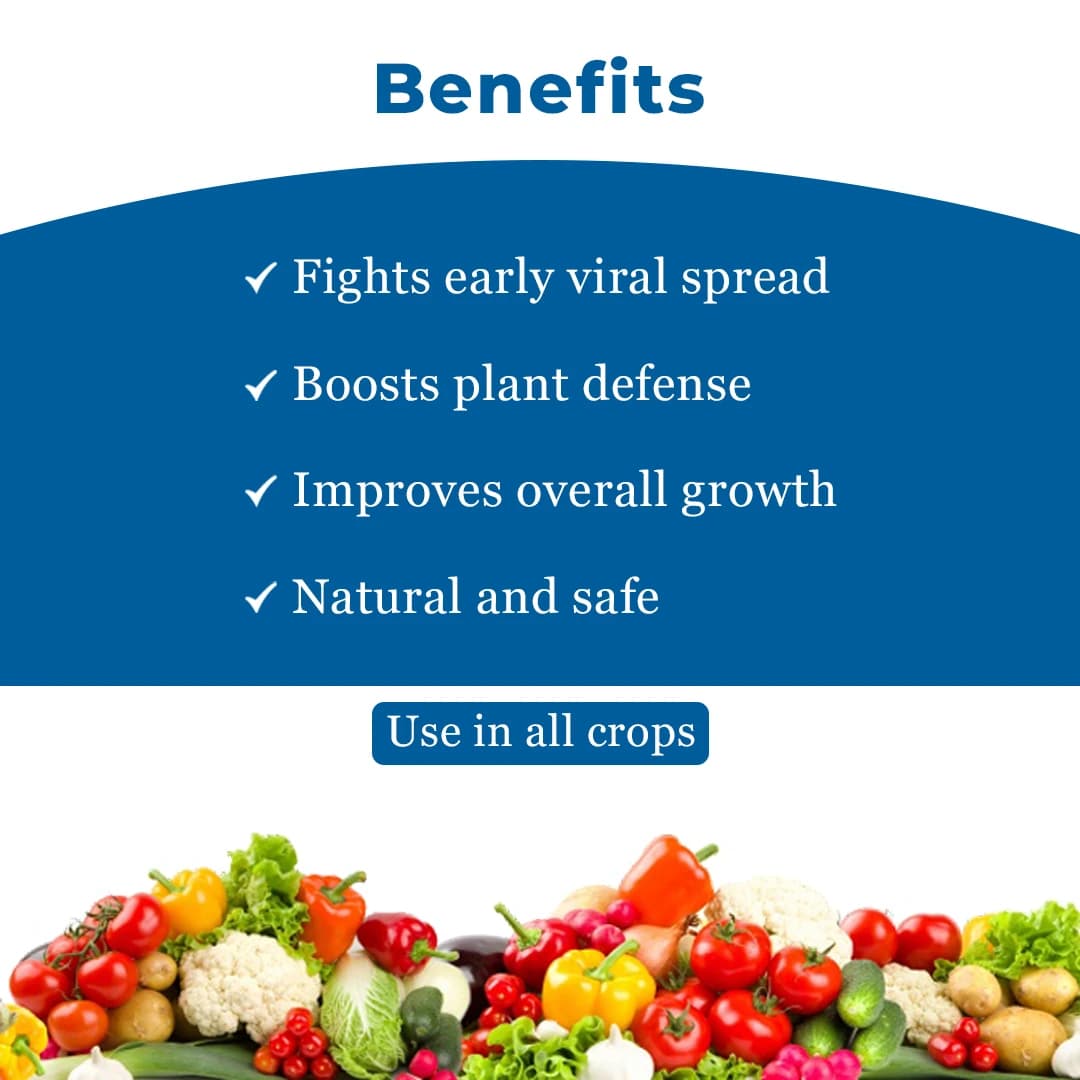 Benefits

✓ Fights early viral spread

✓ Boosts plant defense

✓ Improves overall growth

✓ Natural and safe

Use in all crops